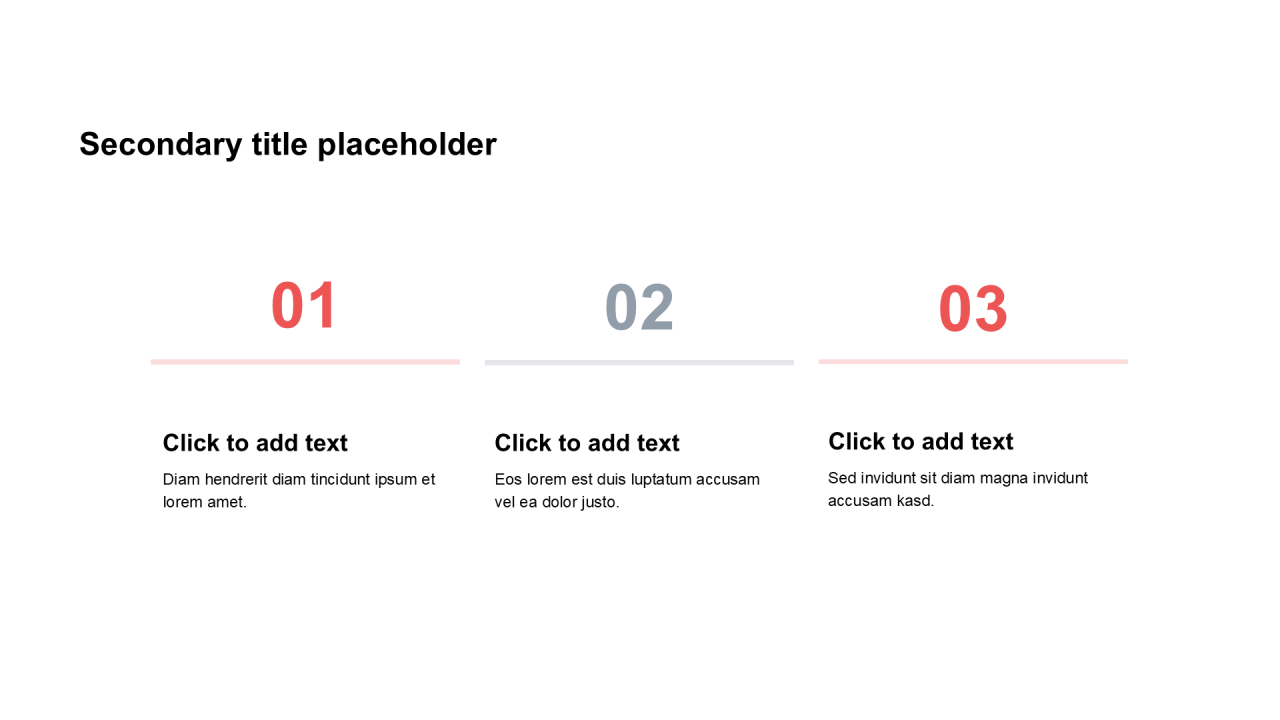 Secondary title placeholder

01

Click to add text

Diam hendrerit diam tincidunt ipsum et lorem amet.

02

Click to add text

Eos lorem est duis luptatum accusam vel ea dolor justo.

03

Click to add text

Sed invidunt sit diam magna invidunt accusam kasd.